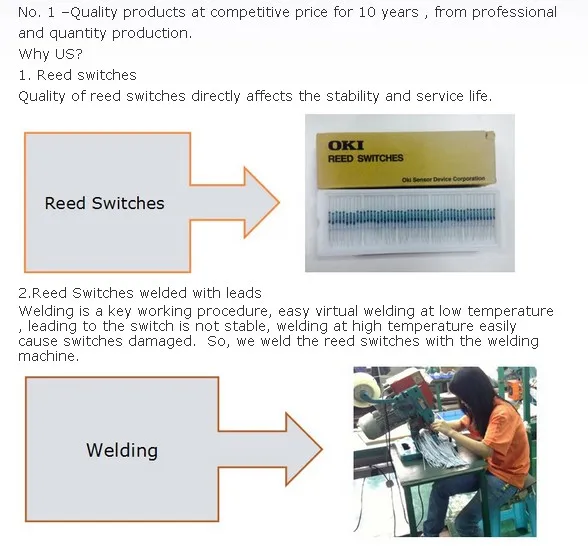 No. 1 –Quality products at competitive price for 10 years , from professional and quantity production.

Why US?

1. Reed switches

Quality of reed switches directly affects the stability and service life.

Reed Switches

OKI
REED SWITCHES
Oki Sensor Device Corporation

2.Reed Switches welded with leads

Welding is a key working procedure, easy virtual welding at low temperature , leading to the switch is not stable, welding at high temperature easily cause switches damaged. So, we weld the reed switches with the welding machine.

Welding